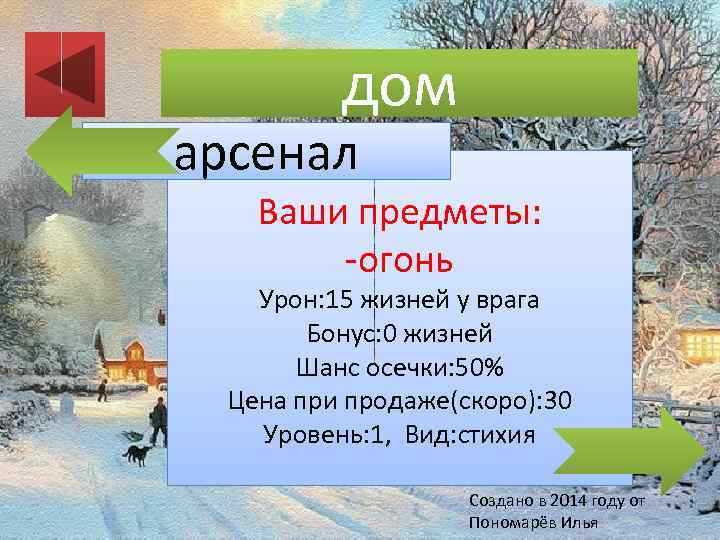 дом

арсенал

Ваши предметы:
-огонь
Урон:15 жизней у врага
Бонус:0 жизней
Шанс осечки:50%
Цена при продаже(скоро):30
Уровень:1, Вид:стихия

Создано в 2014 году от Пономарёв Илья